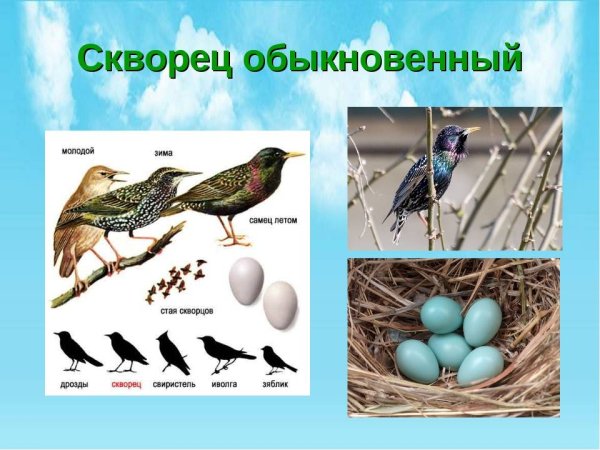 Скворец обыкновенный

молодой

зима

самец летом

стая скворцов

дрозды

скворец

свиристель

иволга

зяблик